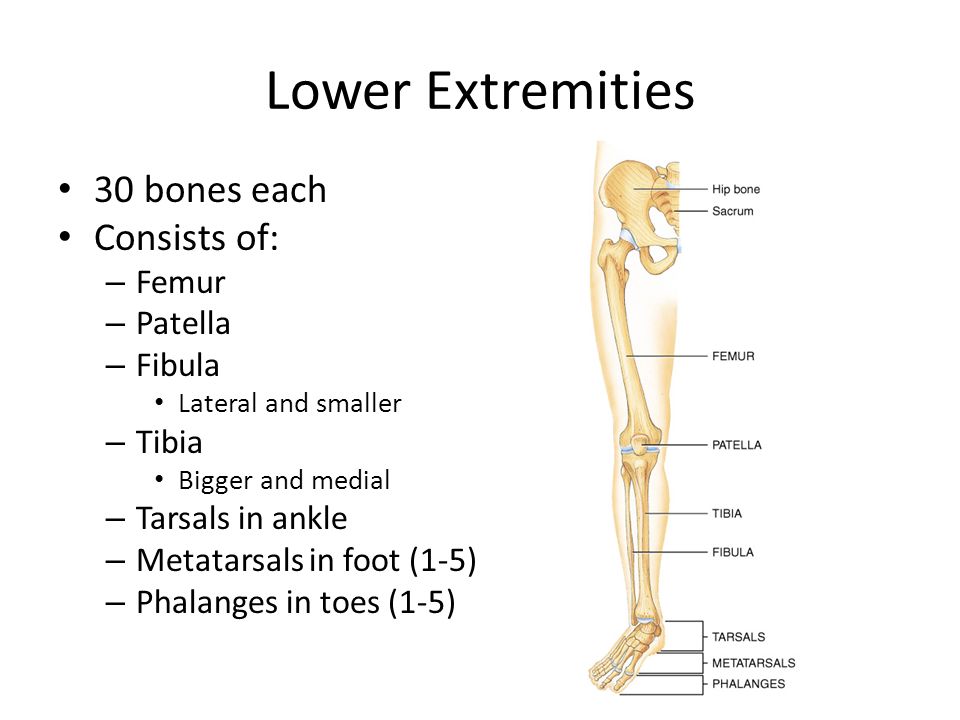 Lower Extremities

• 30 bones each
• Consists of:
– Femur
– Patella
– Fibula
• Lateral and smaller
– Tibia
• Bigger and medial
– Tarsals in ankle
– Metatarsals in foot (1-5)
– Phalanges in toes (1-5)

Hip bone
Sacrum
FEMUR
PATELLA
TIBIA
FIBULA
TARSALS
METATARSALS
PHALANGES